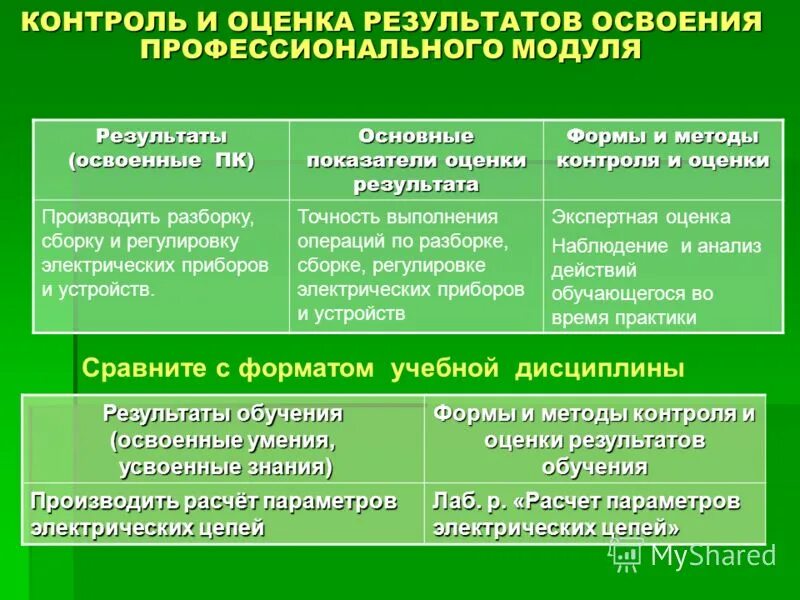 КОНТРОЛЬ И ОЦЕНКА РЕЗУЛЬТАТОВ ОСВОЕНИЯ ПРОФЕССИОНАЛЬНОГО МОДУЛЯ

| Результаты (освоенные ПК) | Основные показатели оценки результата | Формы и методы контроля и оценки |
|---|---|---|
| Производить разборку, сборку и регулировку электрических приборов и устройств. | Точность выполнения операций по разборке, сборке, регулировке электрических приборов и устройств | Экспертная оценка Наблюдение и анализ действий обучающегося во время практики |

Сравните с форматом учебной дисциплины

| Результаты обучения (освоенные умения, усвоенные знания) | Формы и методы контроля и оценки результатов обучения |
|---|---|
| Производить расчёт параметров электрических цепей | Лаб. р. «Расчет параметров электрических цепей» |

MyShared